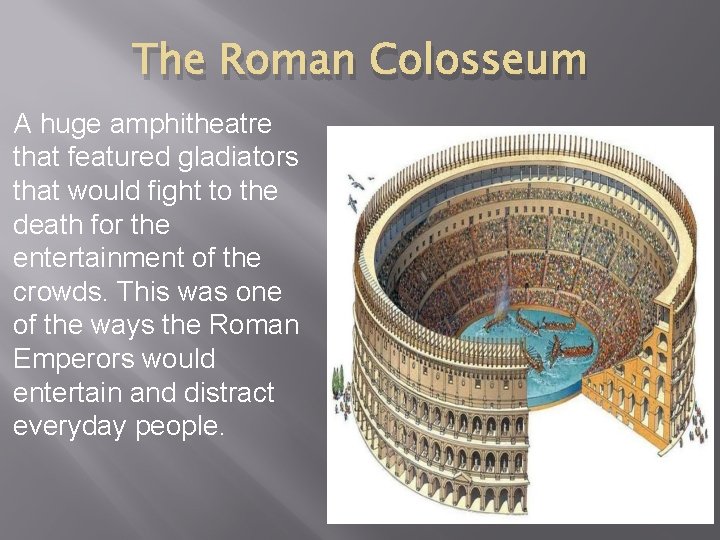 The Roman Colosseum

A huge amphitheatre that featured gladiators that would fight to the death for the entertainment of the crowds. This was one of the ways the Roman Emperors would entertain and distract everyday people.